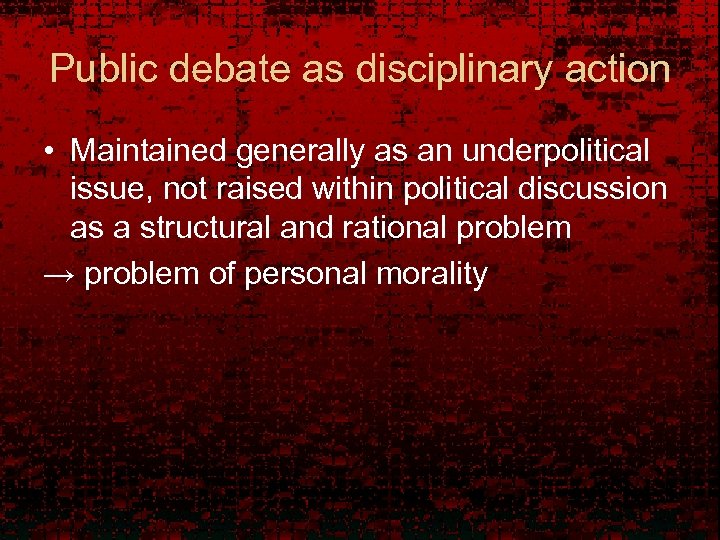 Public debate as disciplinary action

• Maintained generally as an underpolitical issue, not raised within political discussion as a structural and rational problem

→ problem of personal morality